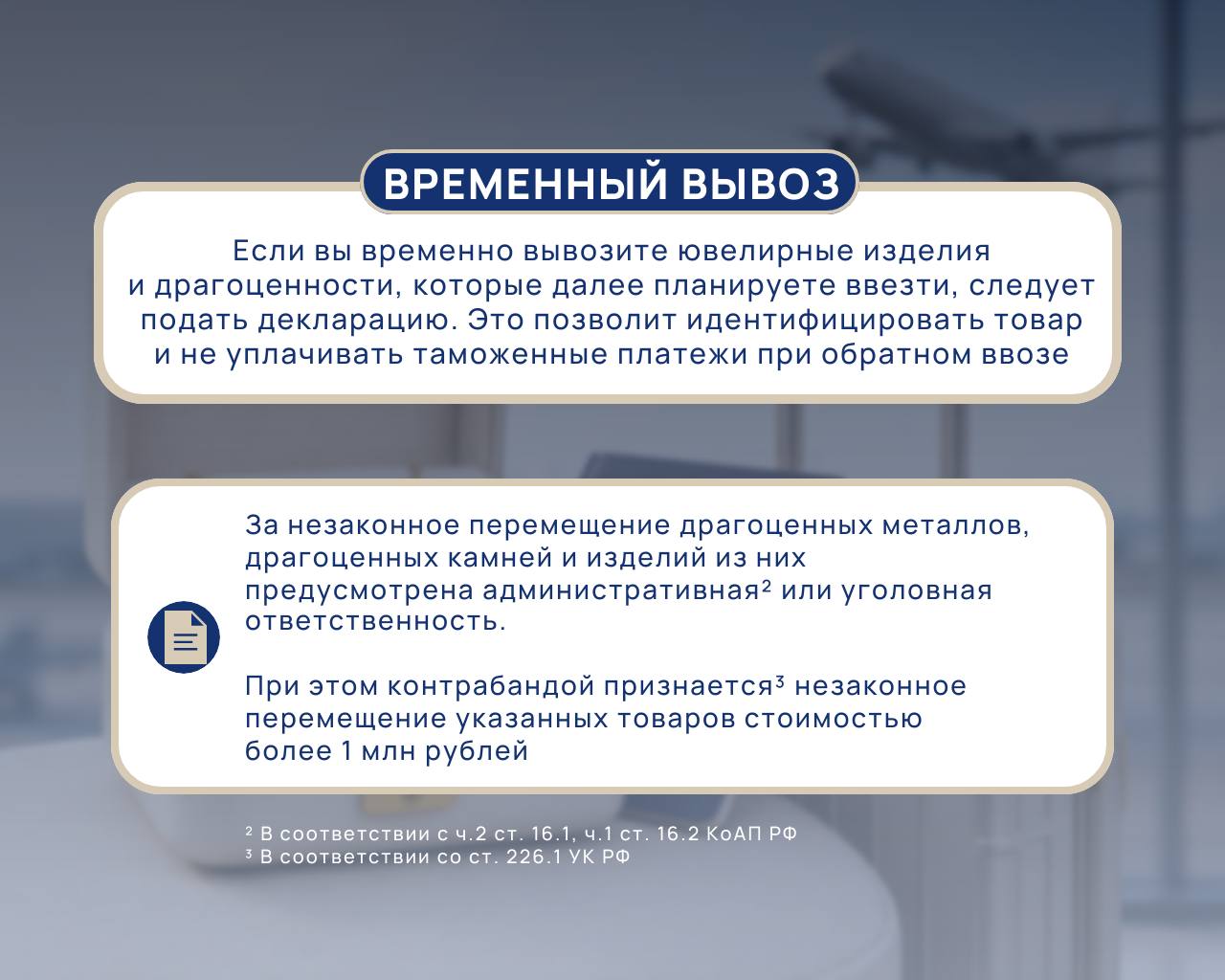 ВРЕМЕННЫЙ ВЫВОЗ

Если вы временно вывозите ювелирные изделия и драгоценности, которые далее планируете ввезти, следует подать декларацию. Это позволит идентифицировать товар и не уплачивать таможенные платежи при обратном ввозе

За незаконное перемещение драгоценных металлов, драгоценных камней и изделий из них предусмотрена административная² или уголовная ответственность.

При этом контрабандой признается³ незаконное перемещение указанных товаров стоимостью более 1 млн рублей

² В соответствии с ч.2 ст. 16.1, ч.1 ст. 16.2 КоАП РФ
³ В соответствии со ст. 226.1 УК РФ